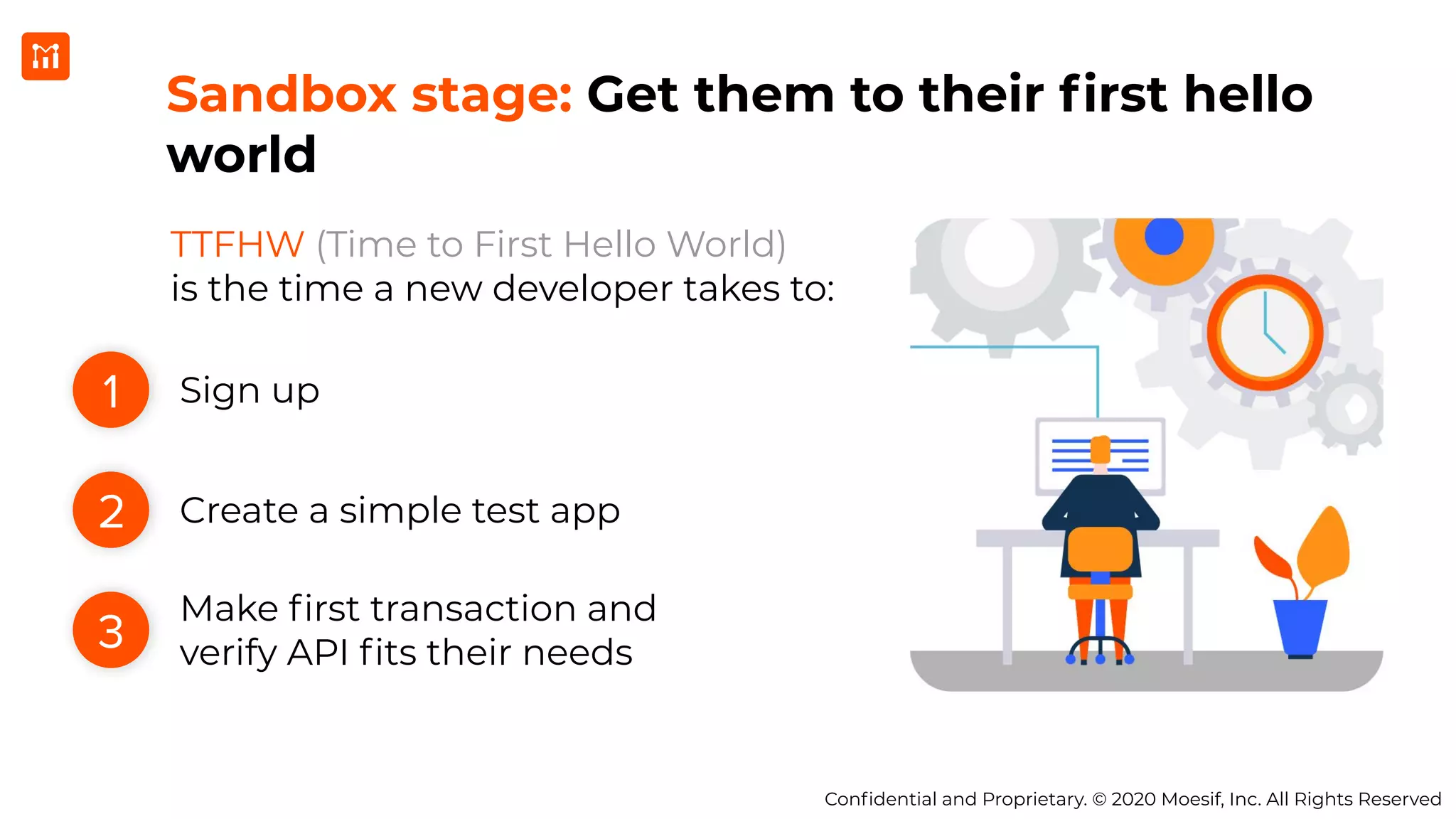 Sandbox stage: Get them to their first hello world

TTFHW (Time to First Hello World) is the time a new developer takes to:

1 Sign up

2 Create a simple test app

3 Make first transaction and verify API fits their needs

Confidential and Proprietary. © 2020 Moesif, Inc. All Rights Reserved